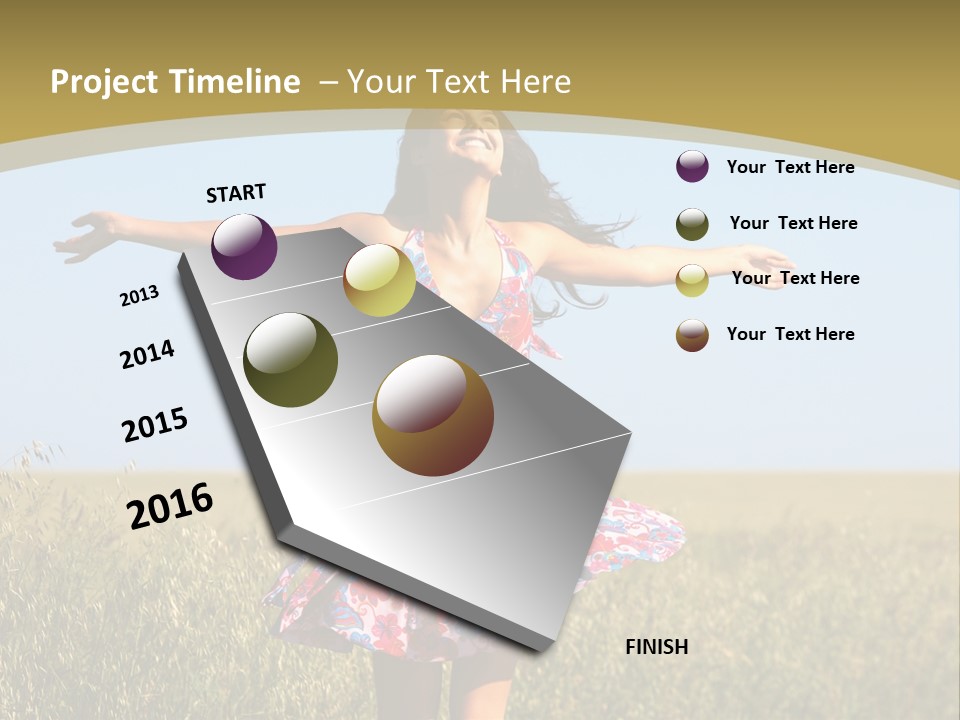 Project Timeline – Your Text Here

START

2013

2014

2015

2016

FINISH

Your Text Here

Your Text Here

Your Text Here

Your Text Here